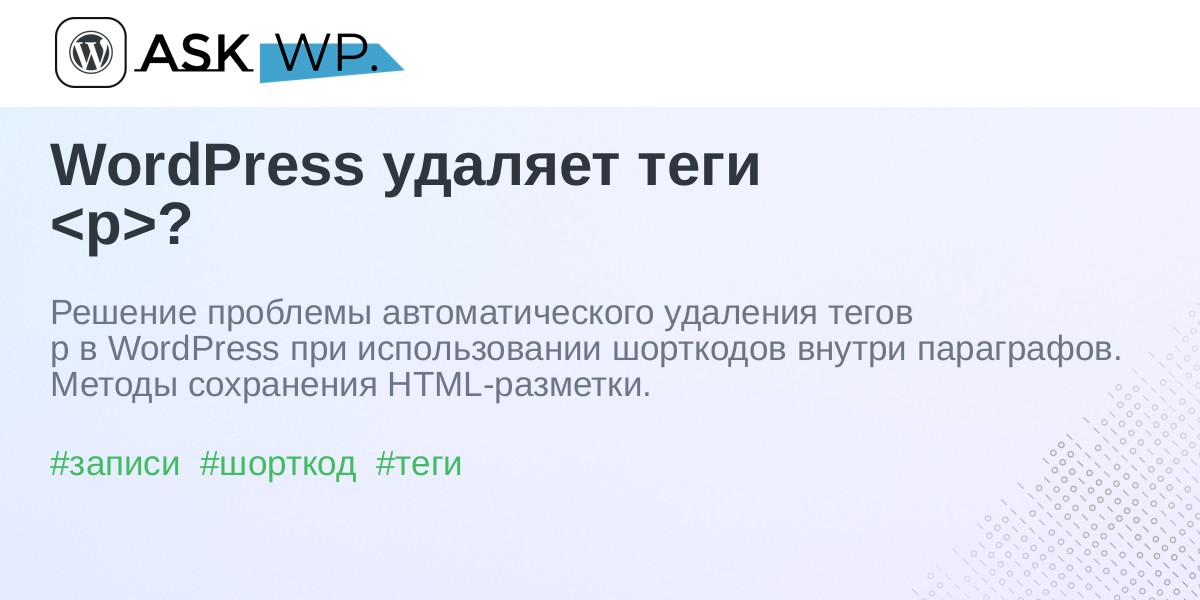 ASK WP.

WordPress удаляет теги <p>?

Решение проблемы автоматического удаления тегов p в WordPress при использовании шорткодов внутри параграфов. Методы сохранения HTML-разметки.

#записи #шорткод #теги